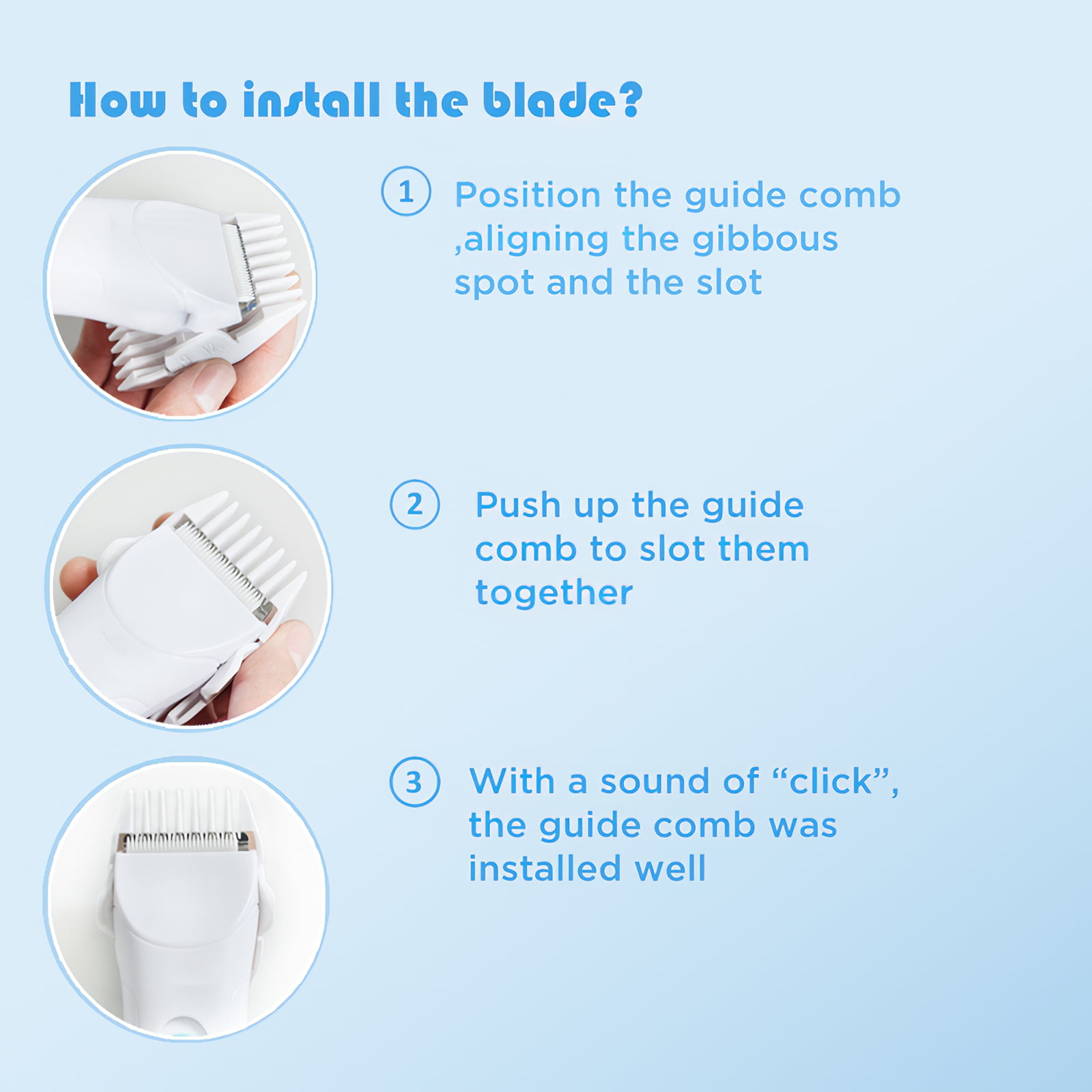 How to install the blade?

1 Position the guide comb ,aligning the gibbous spot and the slot

2 Push up the guide comb to slot them together

3 With a sound of “click”, the guide comb was installed well